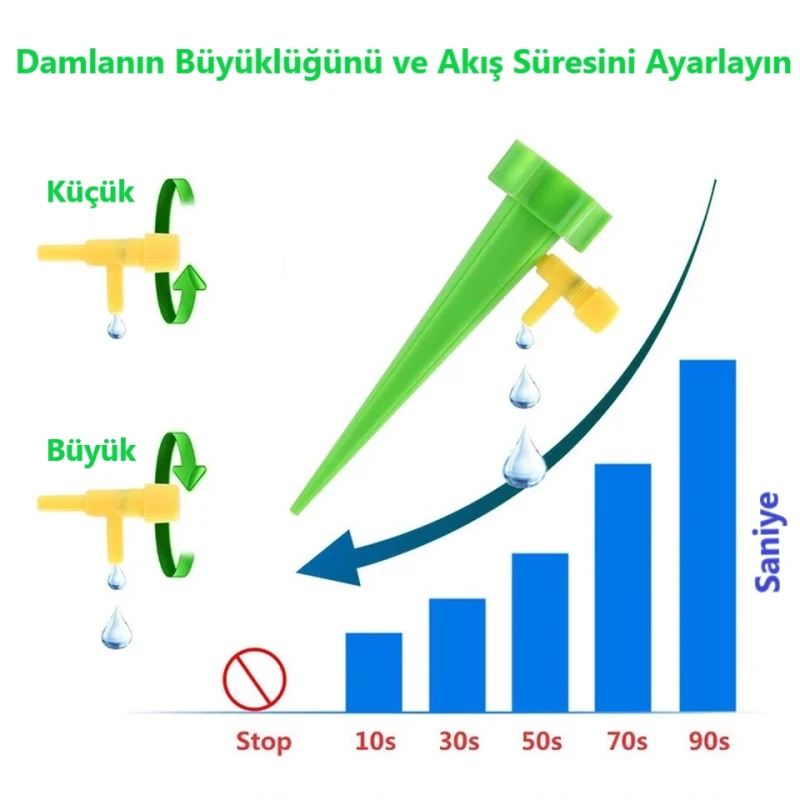 Damlanın Büyüklüğünü ve Akış Süresini Ayarlayın

Küçük

Büyük

Saniye

Stop 10s 30s 50s 70s 90s